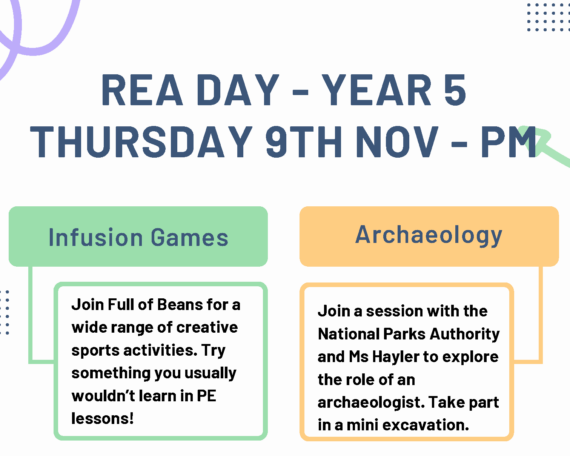 REA DAY - YEAR 5
THURSDAY 9TH NOV - PM

Infusion Games

Join Full of Beans for a wide range of creative sports activities. Try something you usually wouldn't learn in PE lessons!

Archaeology

Join a session with the National Parks Authority and Ms Hayler to explore the role of an archaeologist. Take part in a mini excavation.